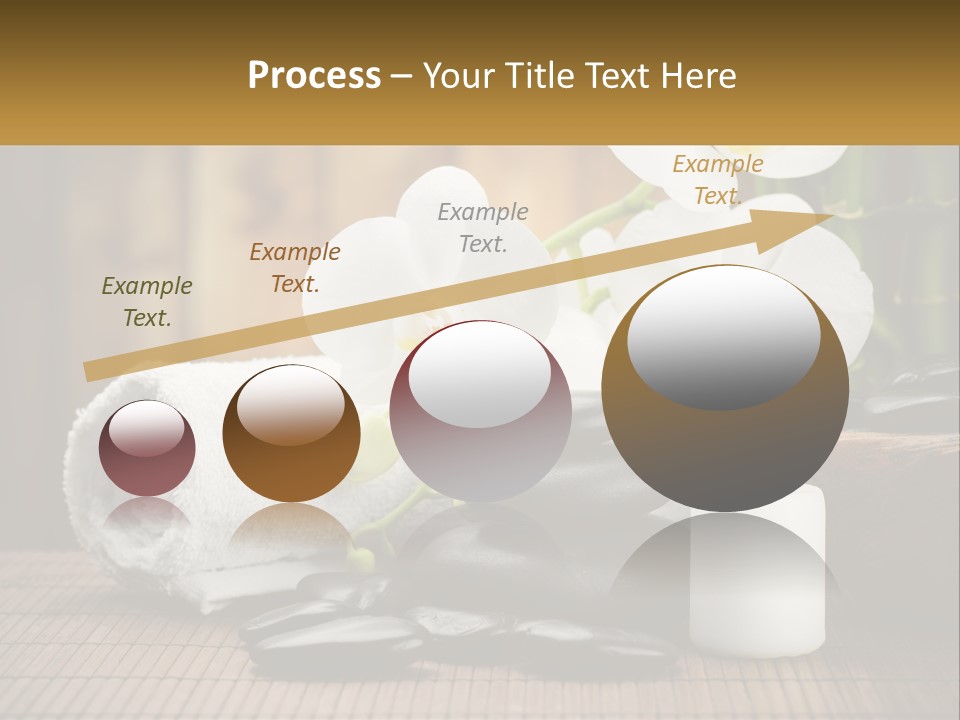 Process – Your Title Text Here

Example Text.

Example Text.

Example Text.

Example Text.